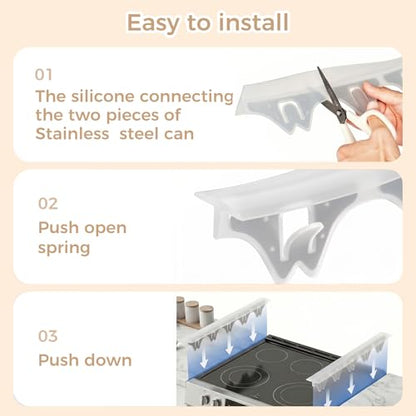 Easy to install

01
The silicone connecting the two pieces of Stainless steel can

02
Push open spring

03
Push down